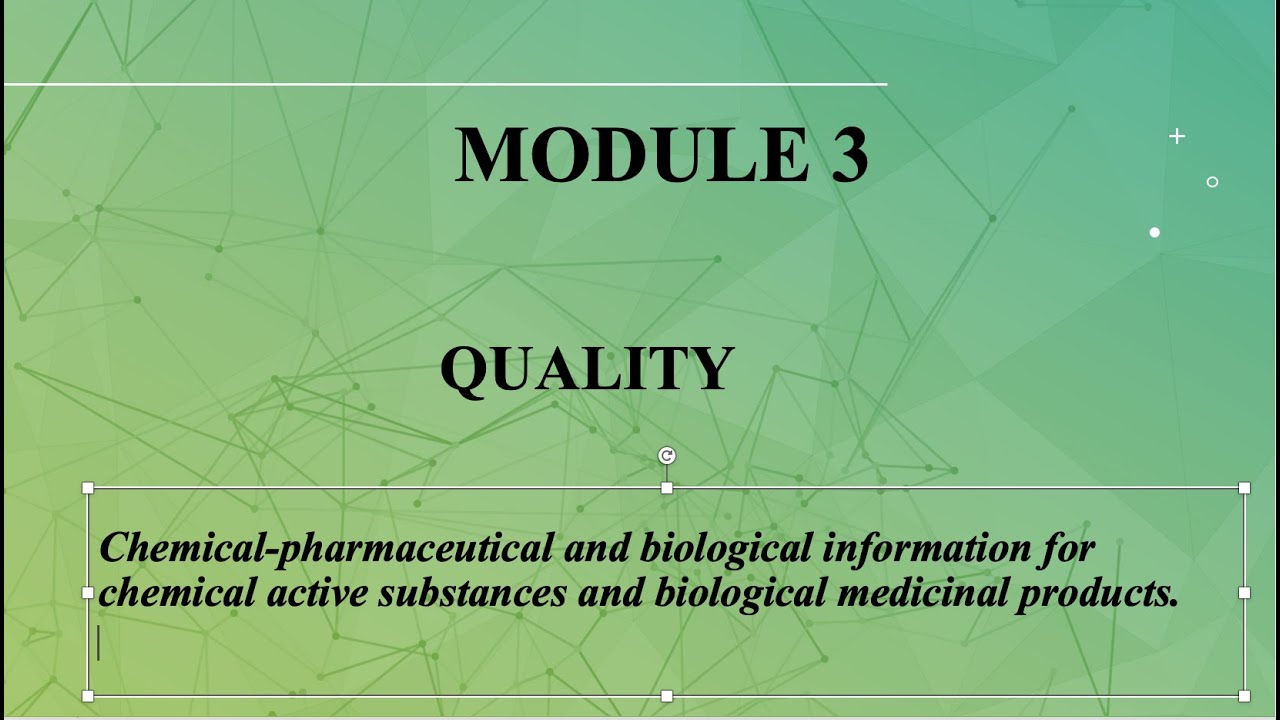 MODULE 3

QUALITY

Chemical-pharmaceutical and biological information for chemical active substances and biological medicinal products.